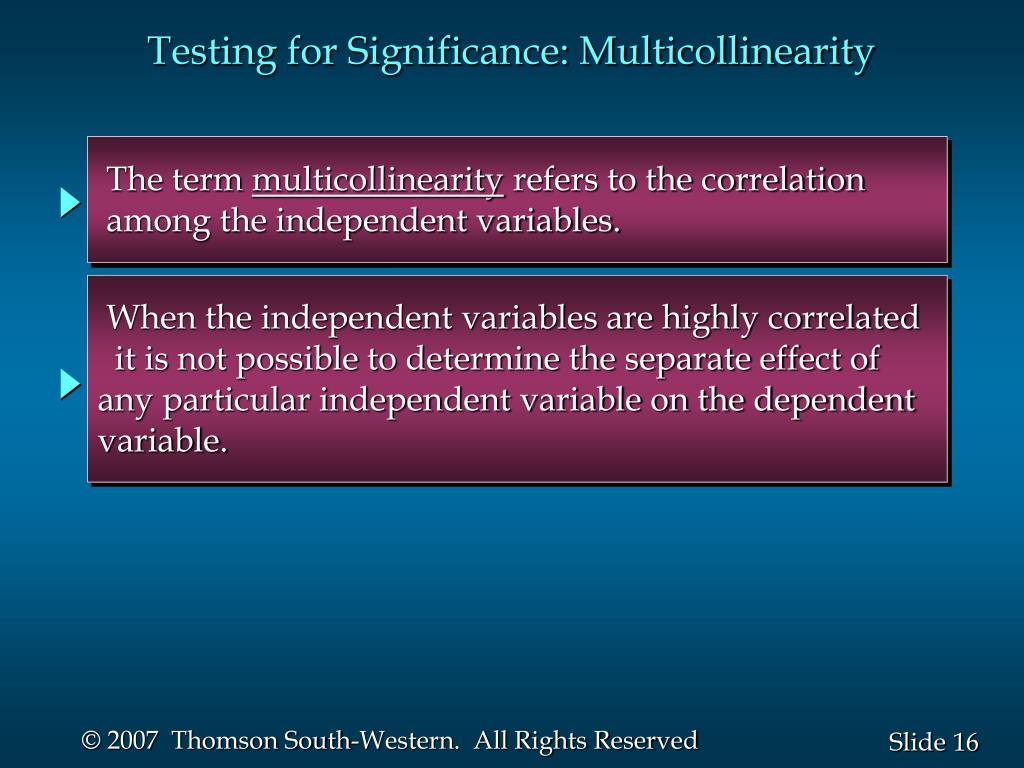 Testing for Significance: Multicollinearity

The term multicollinearity refers to the correlation among the independent variables.

When the independent variables are highly correlated it is not possible to determine the separate effect of any particular independent variable on the dependent variable.

© 2007 Thomson South-Western. All Rights Reserved

Slide 16